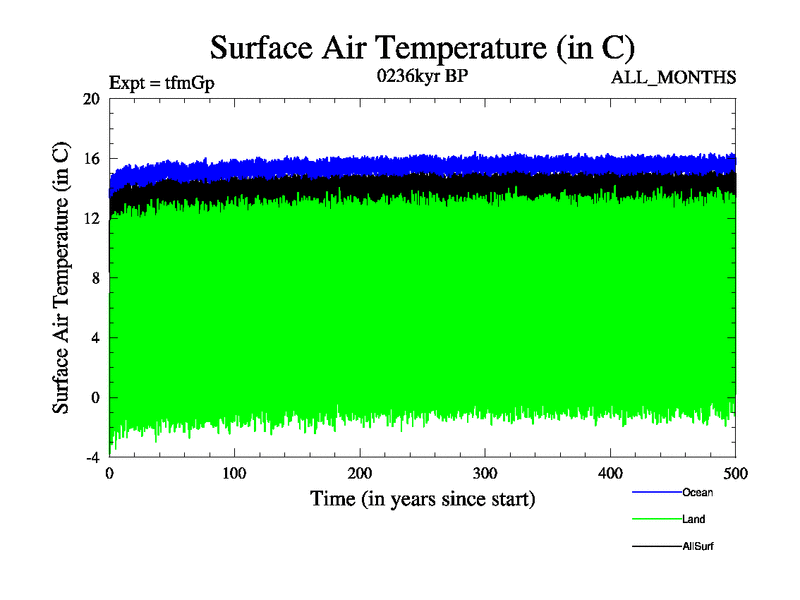 Surface Air Temperature (in C)

Expt = tfmGp

0236kyr BP

ALL_MONTHS

Surface Air Temperature (in C)

20
16
12
8
4
0
-4

0
100
200
300
400
500

Time (in years since start)

Ocean
Land
AllSurf